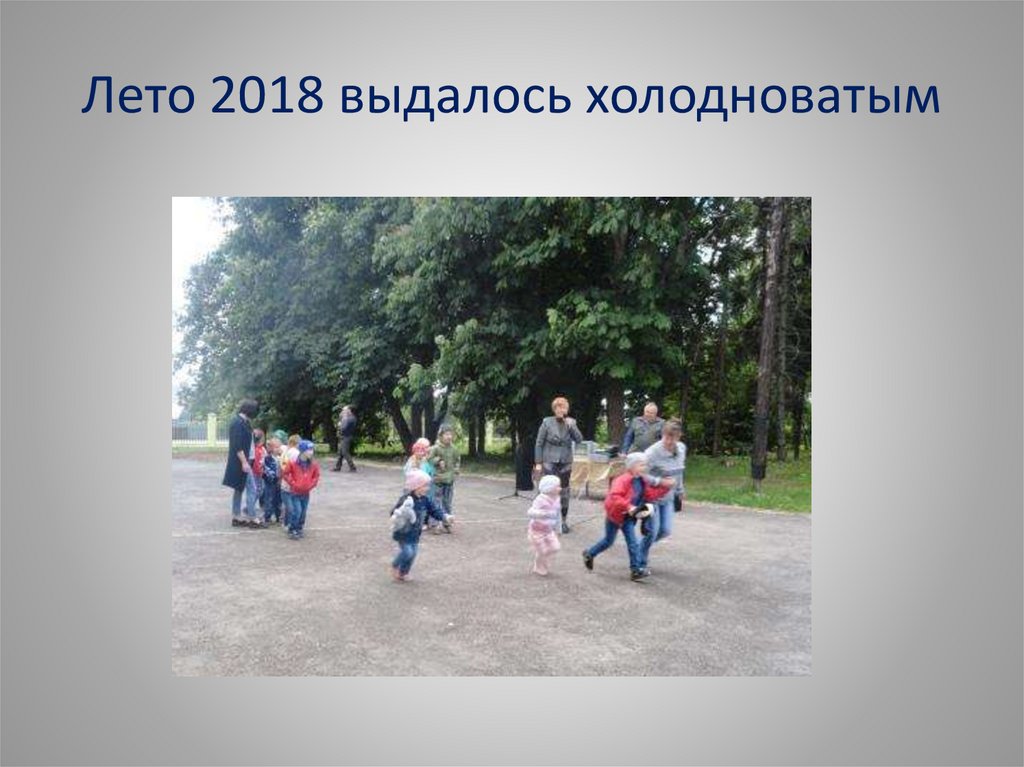 Лето 2018 выдалось холодноватым